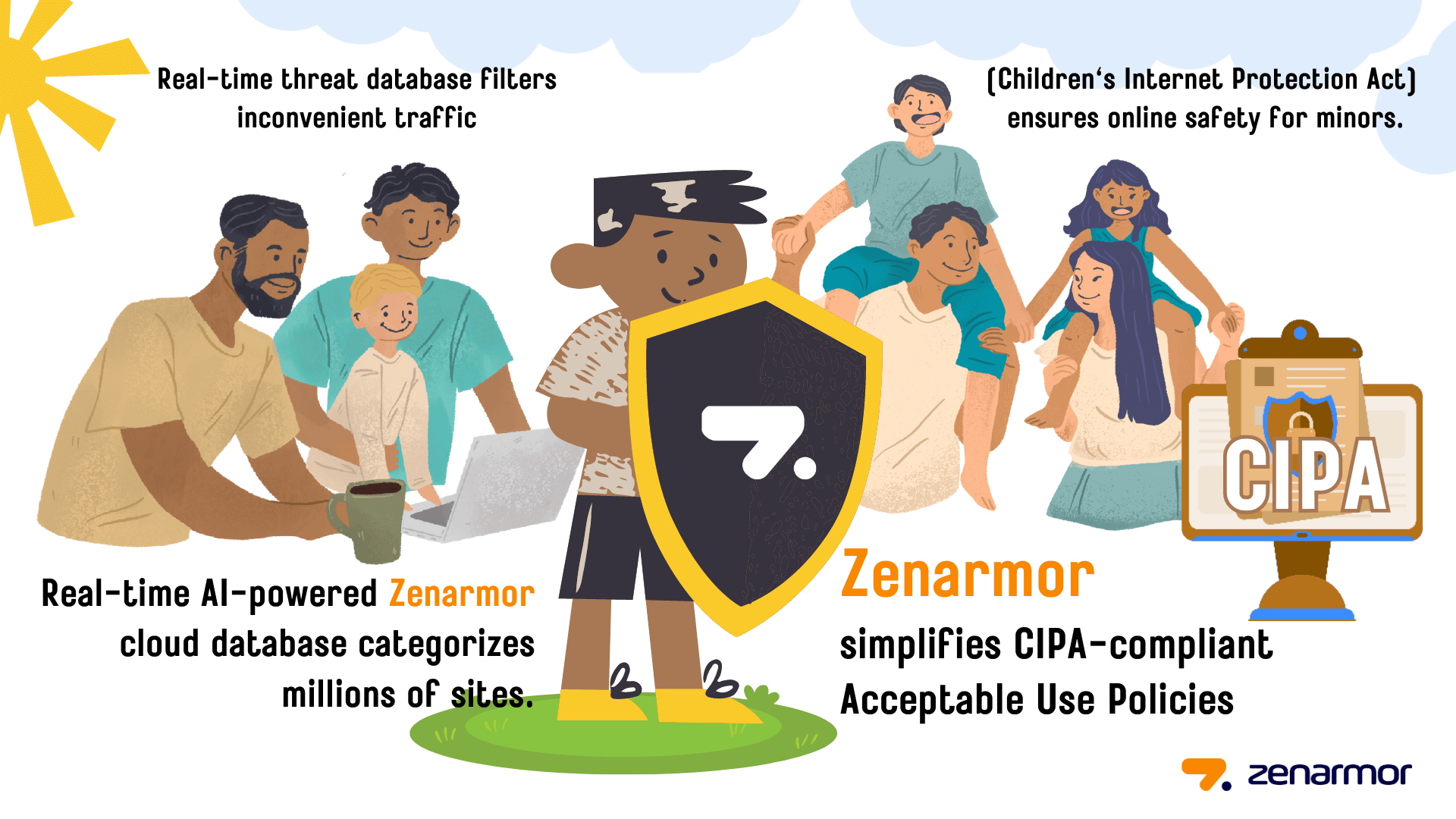 Real-time threat database filters inconvenient traffic

(Children's Internet Protection Act) ensures online safety for minors.

CIPA

Real-time AI-powered Zenarmor cloud database categorizes millions of sites.

Zenarmor

simplifies CIPA-compliant Acceptable Use Policies

zenarmor